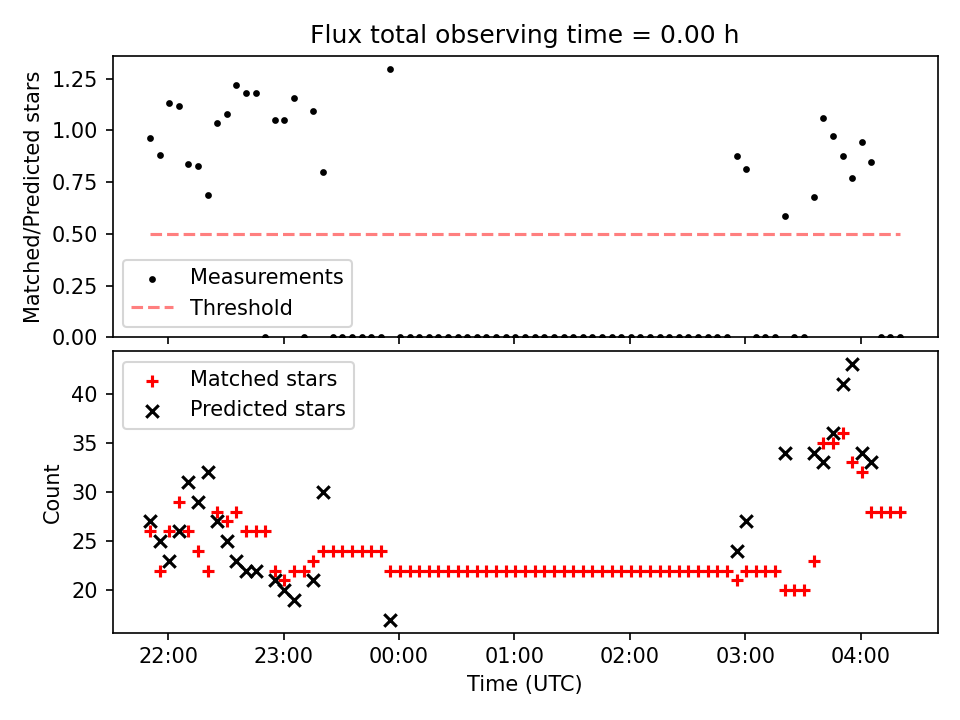 Flux total observing time = 0.00 h

Matched/Predicted stars

1.25
1.00
0.75
0.50
0.25
0.00

Measurements
Threshold

Matched stars
Predicted stars

Count

40
35
30
25
20

22:00
23:00
00:00
01:00
02:00
03:00
04:00

Time (UTC)